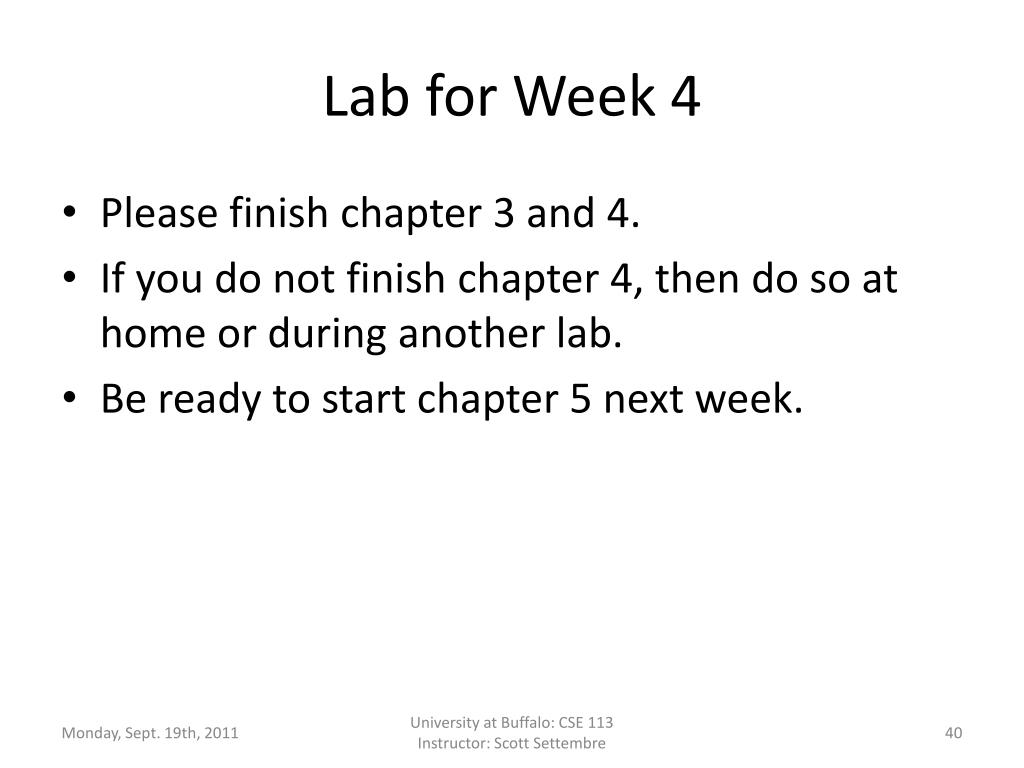 Lab for Week 4

• Please finish chapter 3 and 4.
• If you do not finish chapter 4, then do so at home or during another lab.
• Be ready to start chapter 5 next week.

Monday, Sept. 19th, 2011

University at Buffalo: CSE 113
Instructor: Scott Settembre

40